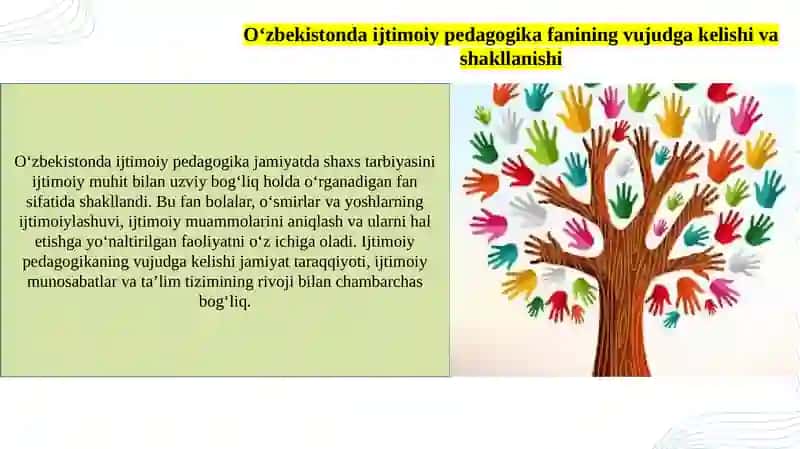 O‘zbekistonda ijtimoiy pedagogika fanining vujudga kelishi va shakllanishi

O‘zbekistonda ijtimoiy pedagogika jamiyatda shaxs tarbiyasini ijtimoiy muhit bilan uzviy bog‘liq holda o‘rganadigan fan sifatida shakllandi. Bu fan bolalar, o‘smirlar va yoshlarning ijtimoiylashuvi, ijtimoiy muammolarini aniqlash va ularni hal etishga yo‘naltirilgan faoliyatni o‘z ichiga oladi. Ijtimoiy pedagogikaning vujudga kelishi jamiyat taraqqiyoti, ijtimoiy munosabatlar va ta’lim tizimining rivoji bilan chambarchas bog‘liq.